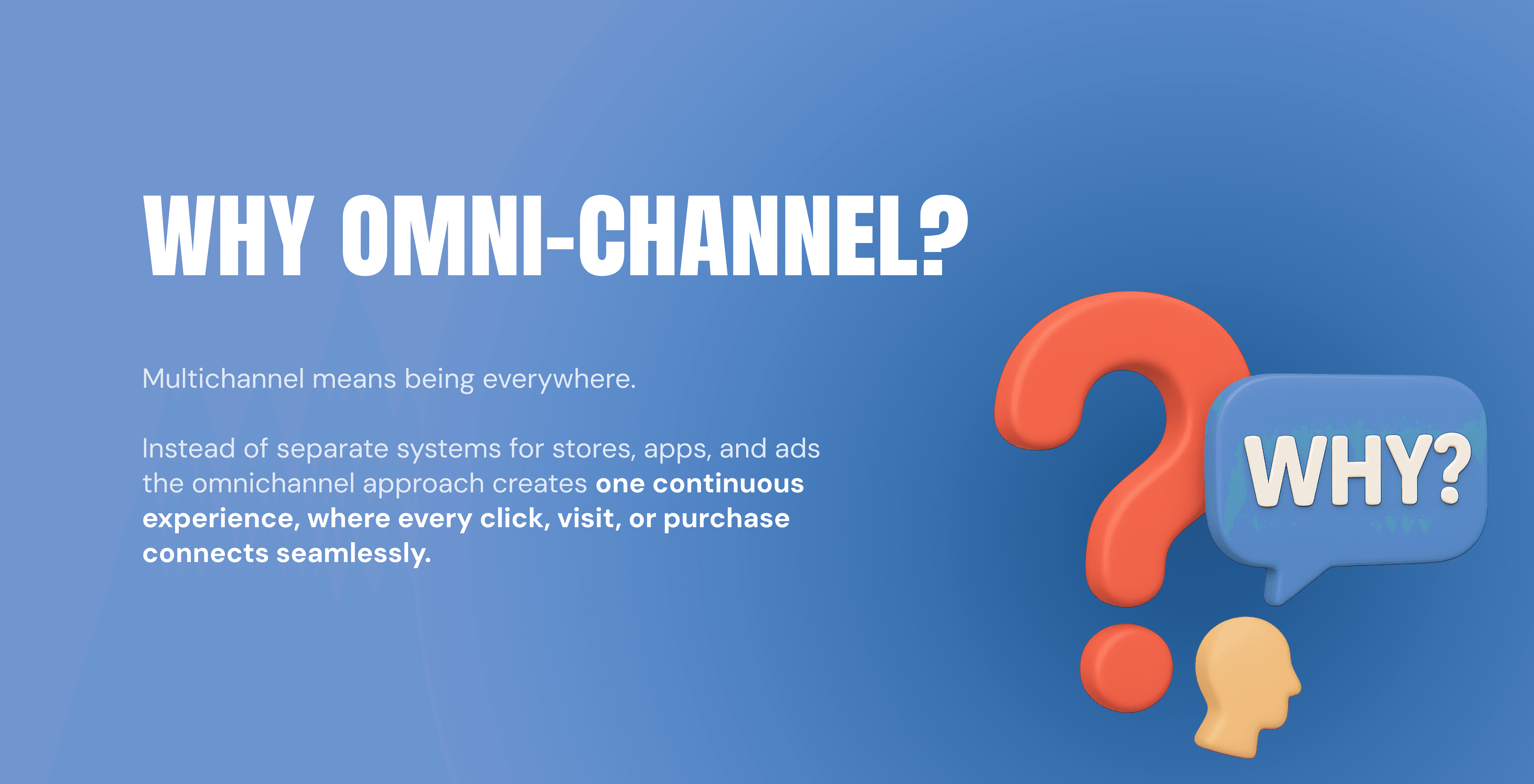 WHY OMNI-CHANNEL?

Multichannel means being everywhere.

Instead of separate systems for stores, apps, and ads the omnichannel approach creates one continuous experience, where every click, visit, or purchase connects seamlessly.

WHY?